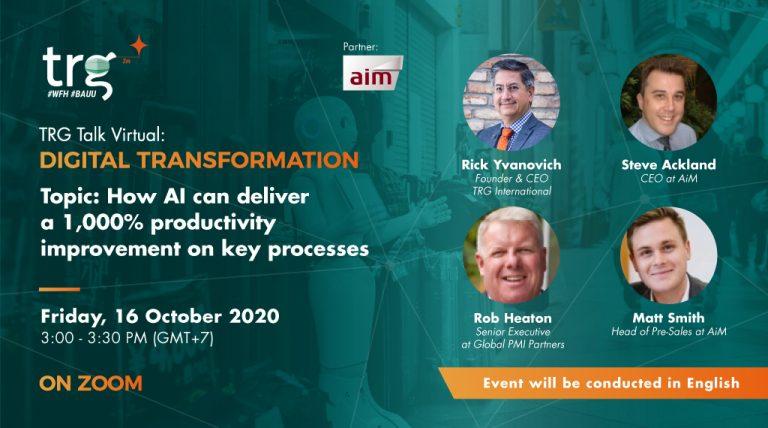 trg
#WFH #BAUU

Partner:
aim

TRG Talk Virtual:
DIGITAL TRANSFORMATION

Topic: How AI can deliver a 1,000% productivity improvement on key processes

Friday, 16 October 2020
3:00 - 3:30 PM (GMT+7)

ON ZOOM

Rick Yvanovich
Founder & CEO
TRG International

Steve Ackland
CEO at AiM

Rob Heaton
Senior Executive
at Global PMI Partners

Matt Smith
Head of Pre-Sales at AiM

Event will be conducted in English